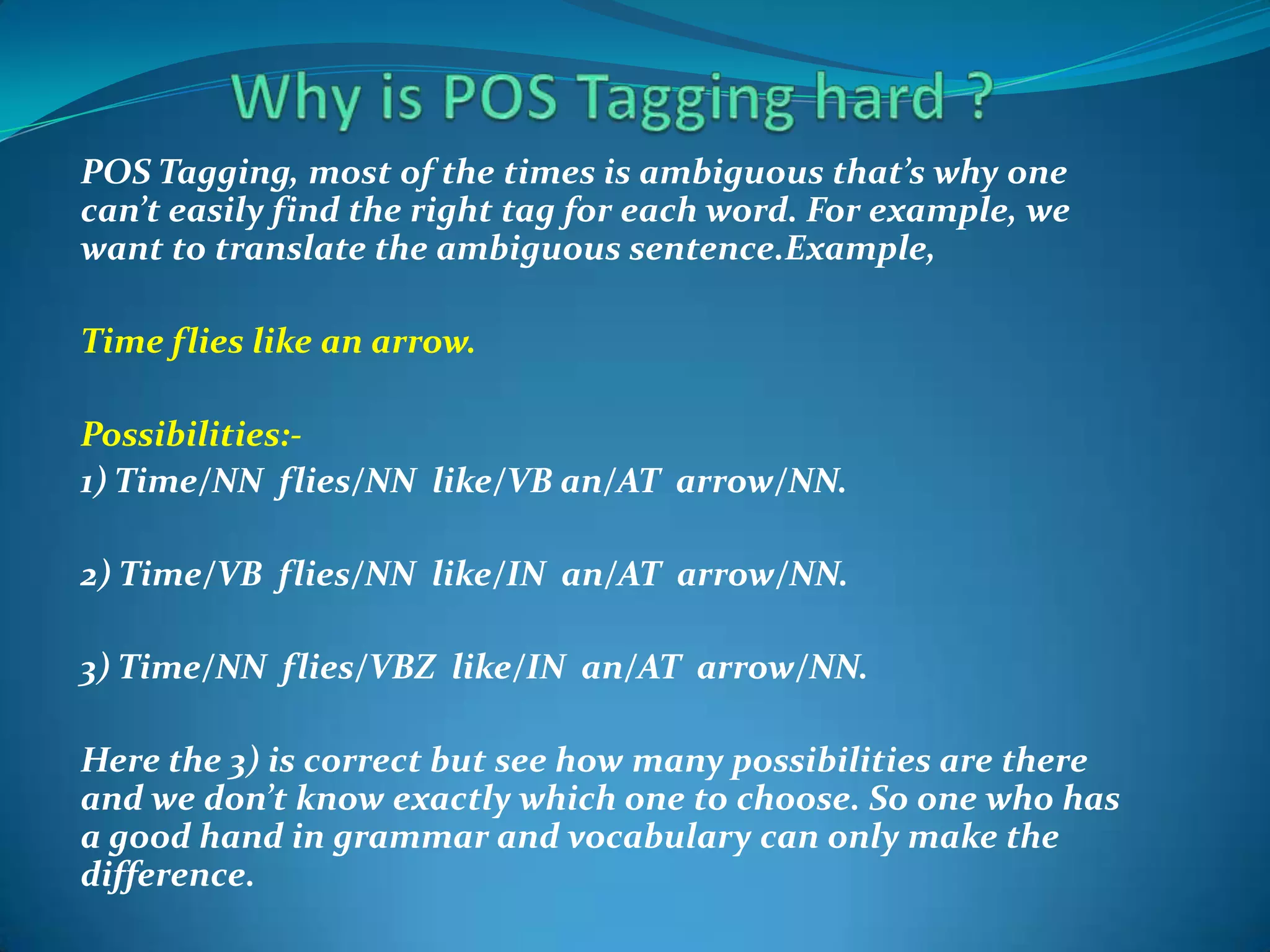 Why is POS Tagging hard ?

POS Tagging, most of the times is ambiguous that's why one can't easily find the right tag for each word. For example, we want to translate the ambiguous sentence.Example,

Time flies like an arrow.

Possibilities:-
1) Time/NN flies/NN like/VB an/AT arrow/NN.

2) Time/VB flies/NN like/IN an/AT arrow/NN.

3) Time/NN flies/VBZ like/IN an/AT arrow/NN.

Here the 3) is correct but see how many possibilities are there and we don't know exactly which one to choose. So one who has a good hand in grammar and vocabulary can only make the difference.